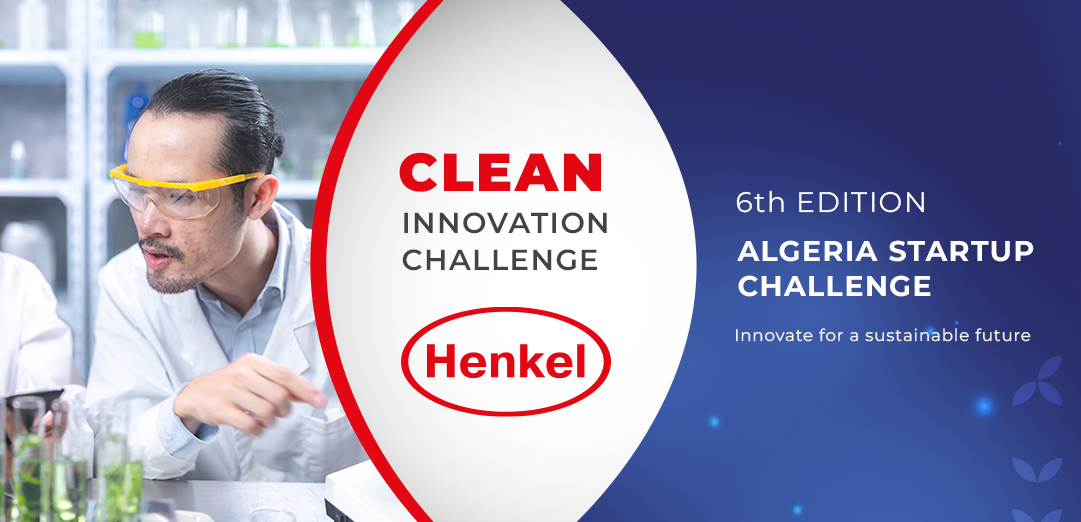 CLEAN
INNOVATION
CHALLENGE

Henkel

6th EDITION
ALGERIA STARTUP CHALLENGE

Innovate for a sustainable future